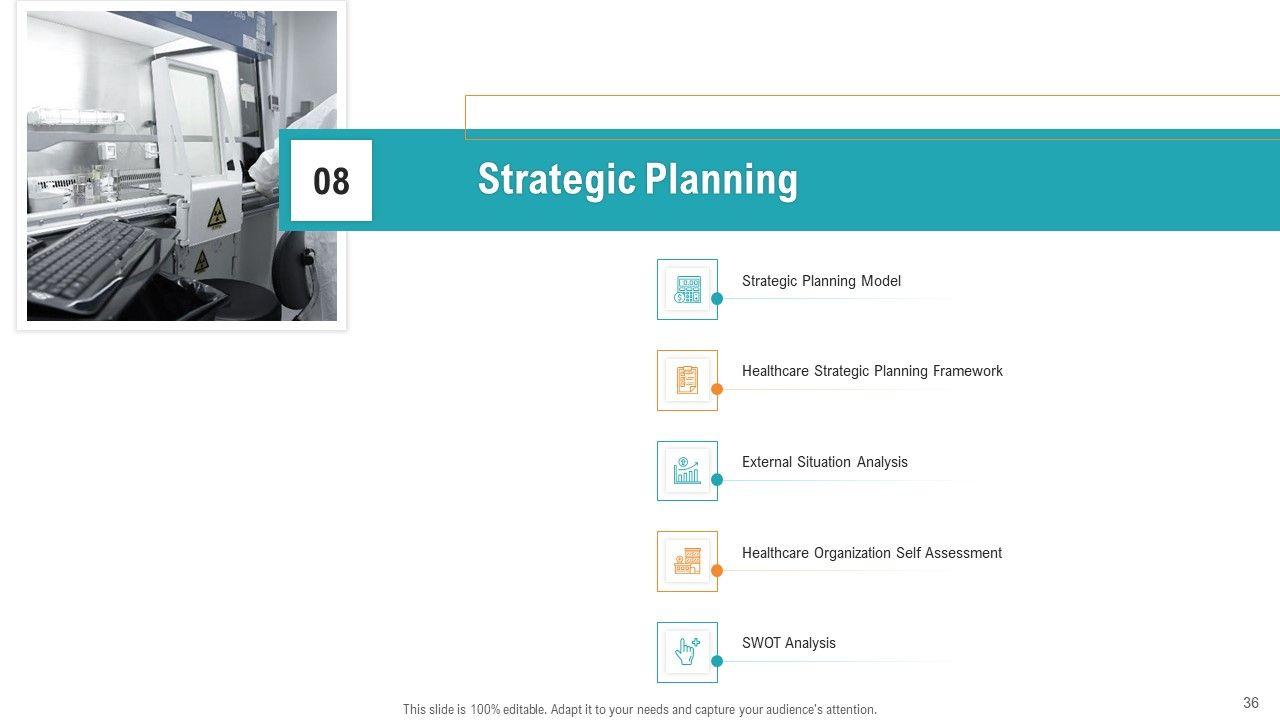 08

Strategic Planning

Strategic Planning Model

Healthcare Strategic Planning Framework

External Situation Analysis

Healthcare Organization Self Assessment

SWOT Analysis

This slide is 100% editable. Adapt it to your needs and capture your audience's attention.

36